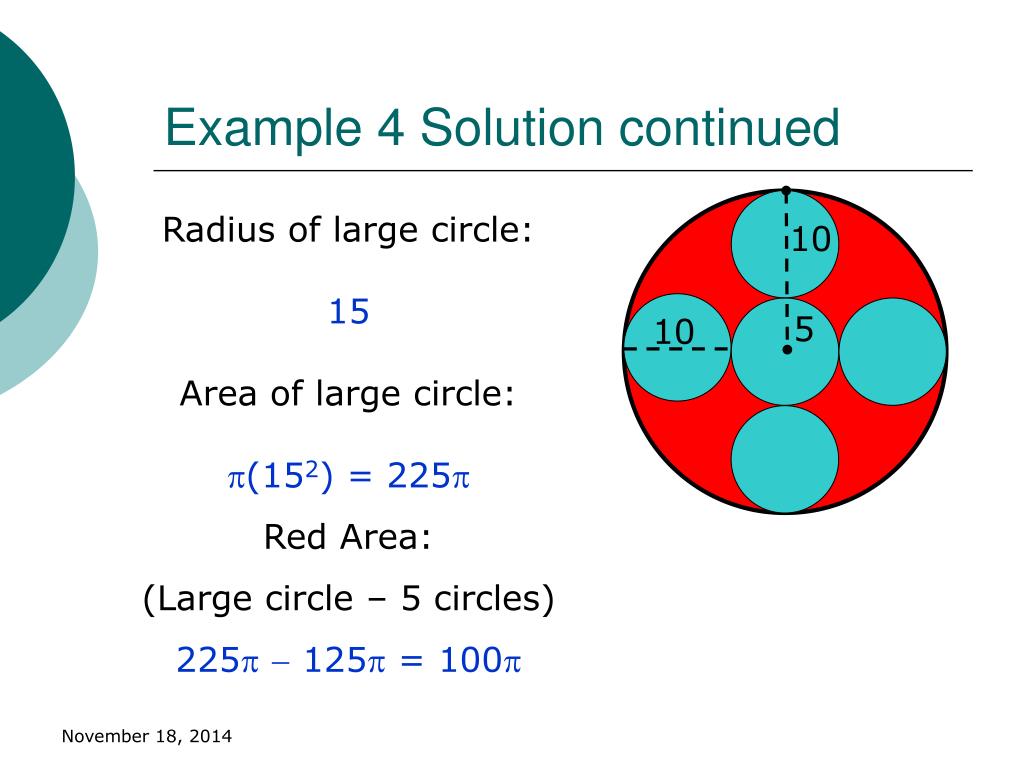 Example 4 Solution continued

Radius of large circle:

15

Area of large circle:

$\pi(15^2) = 225\pi$

Red Area:

(Large circle – 5 circles)

$225\pi - 125\pi = 100\pi$

10

10

5

November 18, 2014